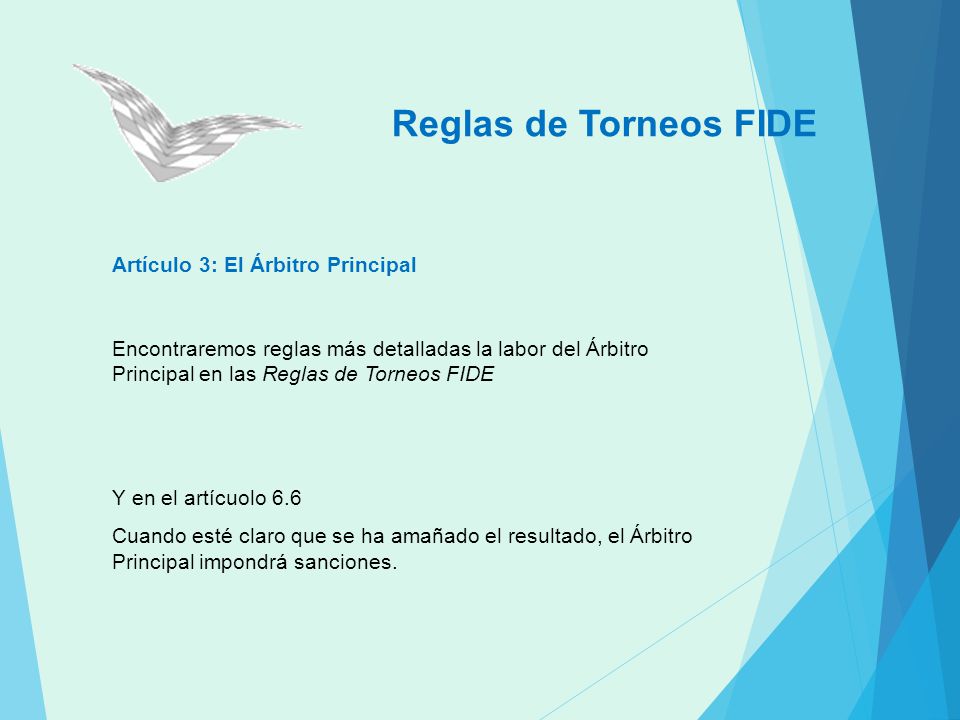 Reglas de Torneos FIDE

Artículo 3: El Árbitro Principal

Encontraremos reglas más detalladas la labor del Árbitro Principal en las Reglas de Torneos FIDE

Y en el artícuolo 6.6

Cuando esté claro que se ha amañado el resultado, el Árbitro Principal impondrá sanciones.